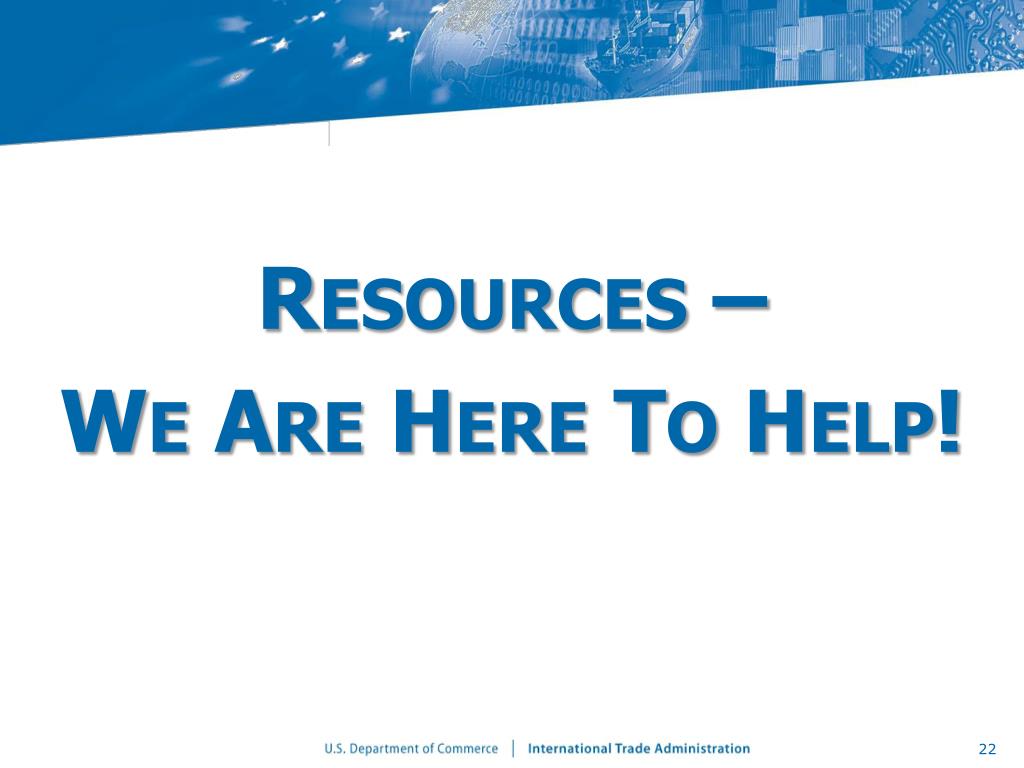 RESOURCES –
WE ARE HERE TO HELP!

U.S. Department of Commerce | International Trade Administration

22